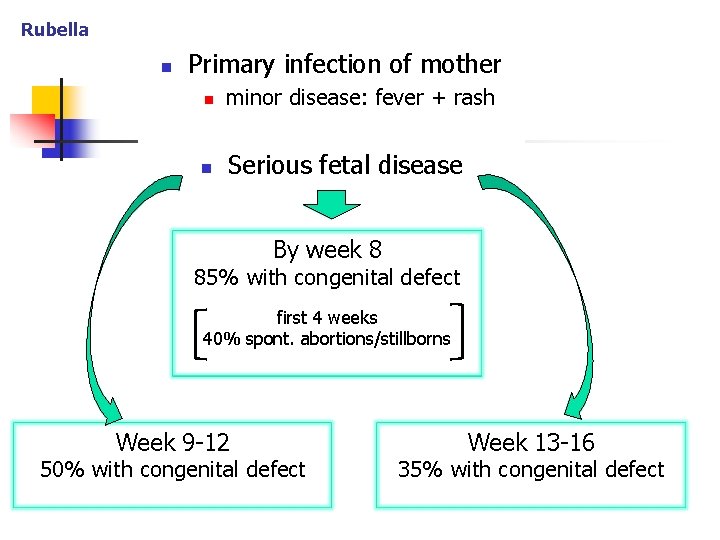 Rubella

Primary infection of mother

minor disease: fever + rash

Serious fetal disease

By week 8
85% with congenital defect

first 4 weeks
40% spont. abortions/stillborns

Week 9-12
50% with congenital defect

Week 13-16
35% with congenital defect